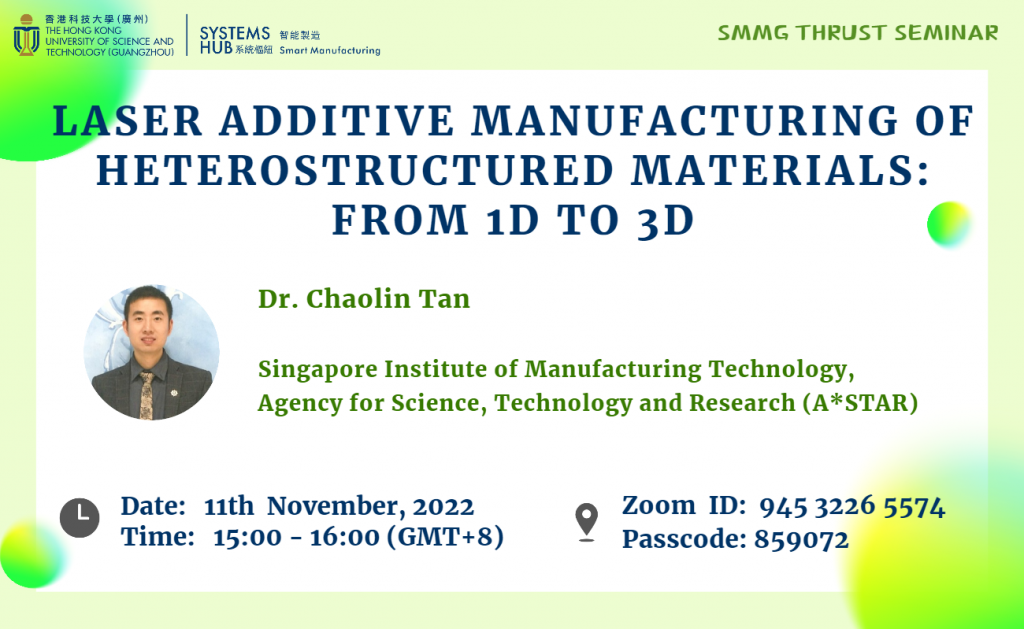 香港科技大學(廣州)
THE HONG KONG UNIVERSITY OF SCIENCE AND TECHNOLOGY (GUANGZHOU)

SYSTEMS HUB 系統樞紐 智能製造 Smart Manufacturing

SMMG THRUST SEMINAR

LASER ADDITIVE MANUFACTURING OF HETEROSTRUCTURED MATERIALS: FROM 1D TO 3D

Dr. Chaolin Tan

Singapore Institute of Manufacturing Technology, Agency for Science, Technology and Research (A*STAR)

Date: 11th November, 2022
Time: 15:00 - 16:00 (GMT+8)

Zoom ID: 945 3226 5574
Passcode: 859072